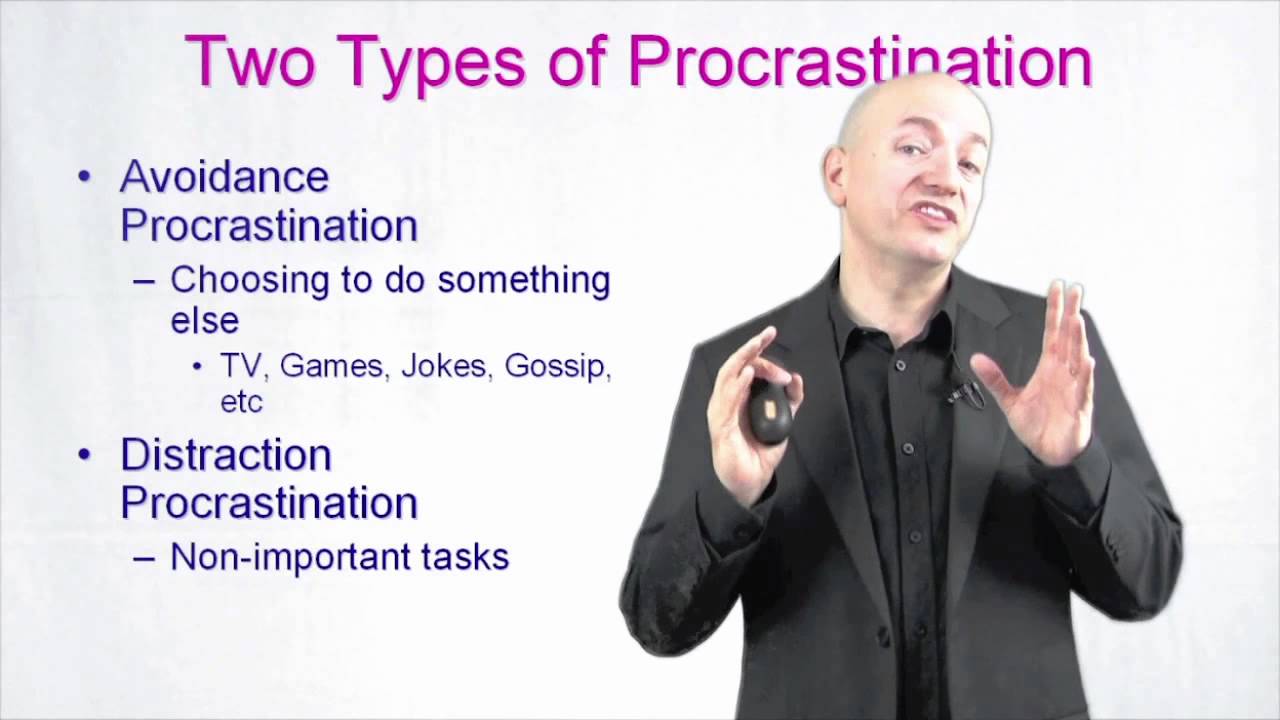 Two Types of Procrastination

• Avoidance Procrastination
– Choosing to do something else
• TV, Games, Jokes, Gossip, etc

• Distraction Procrastination
– Non-important tasks